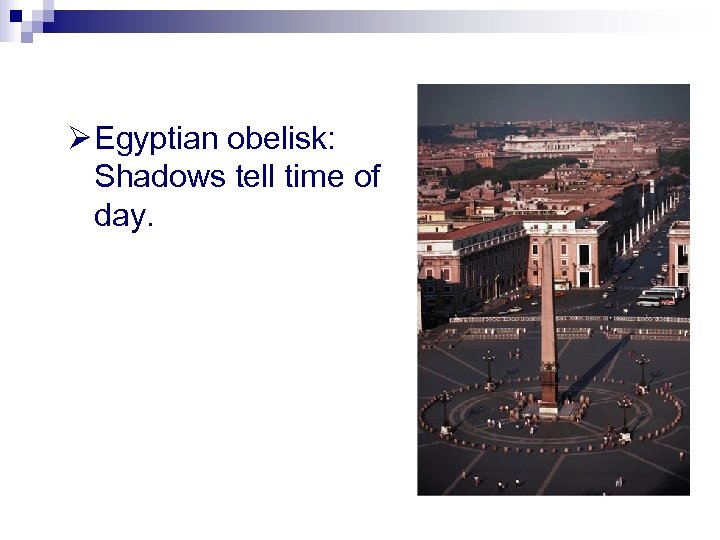 ➢ Egyptian obelisk: Shadows tell time of day.